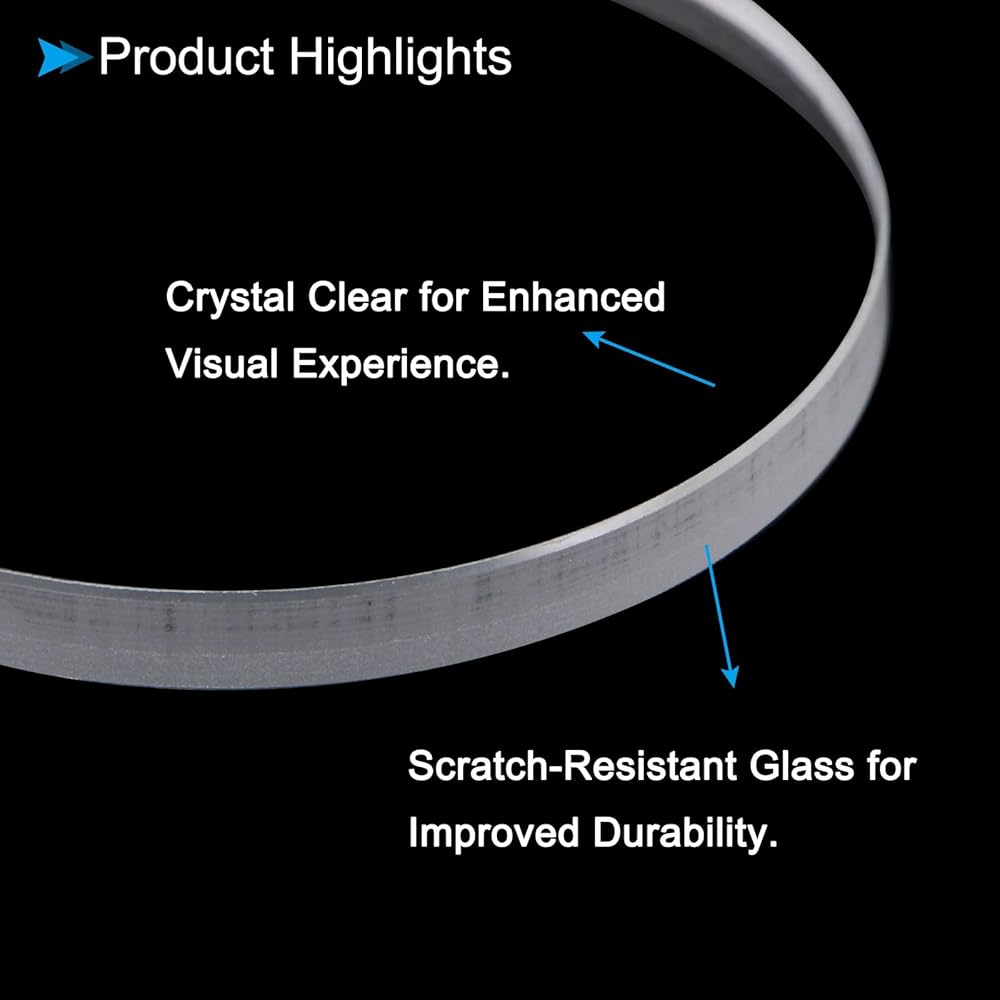 Product Highlights

Crystal Clear for Enhanced Visual Experience.

Scratch-Resistant Glass for Improved Durability.